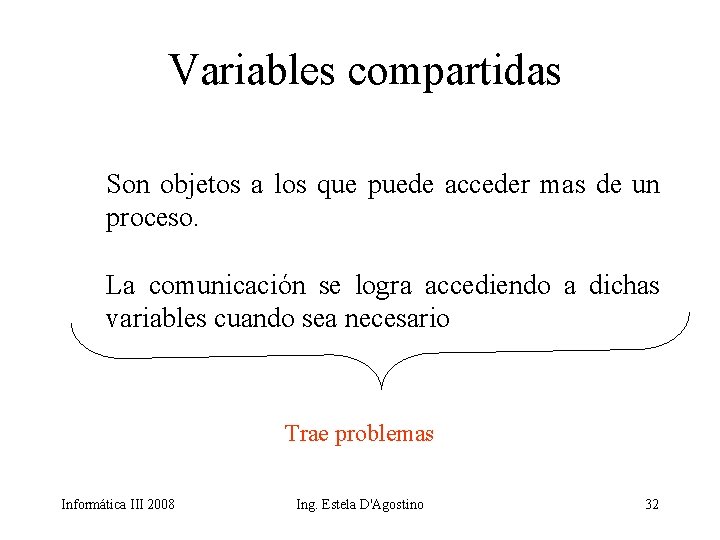 Variables compartidas

Son objetos a los que puede acceder mas de un proceso.

La comunicación se logra accediendo a dichas variables cuando sea necesario

Trae problemas

Informática III 2008 Ing. Estela D'Agostino 32